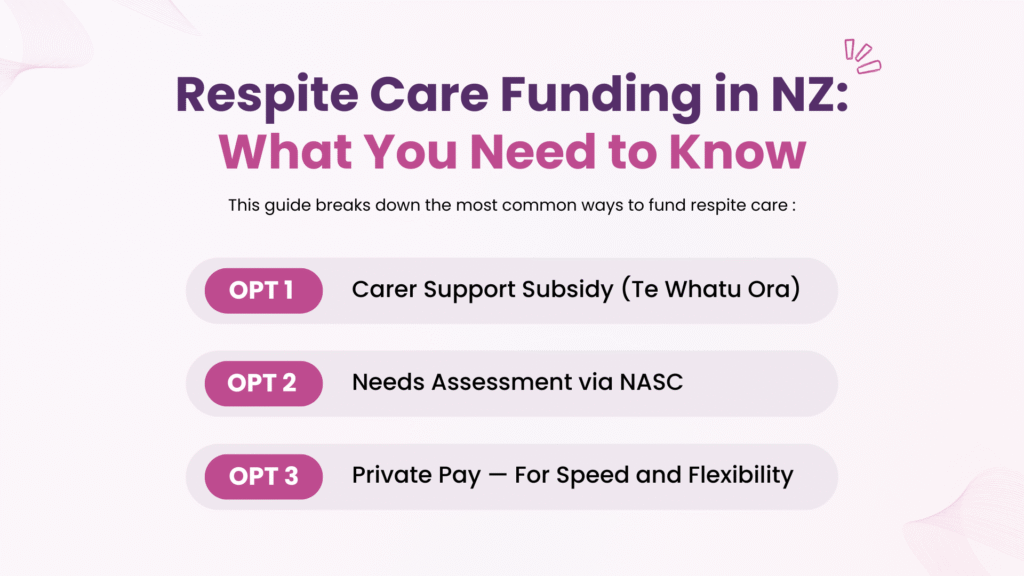 Respite Care Funding in NZ:
What You Need to Know

This guide breaks down the most common ways to fund respite care :

OPT 1 Carer Support Subsidy (Te Whatu Ora)

OPT 2 Needs Assessment via NASC

OPT 3 Private Pay — For Speed and Flexibility